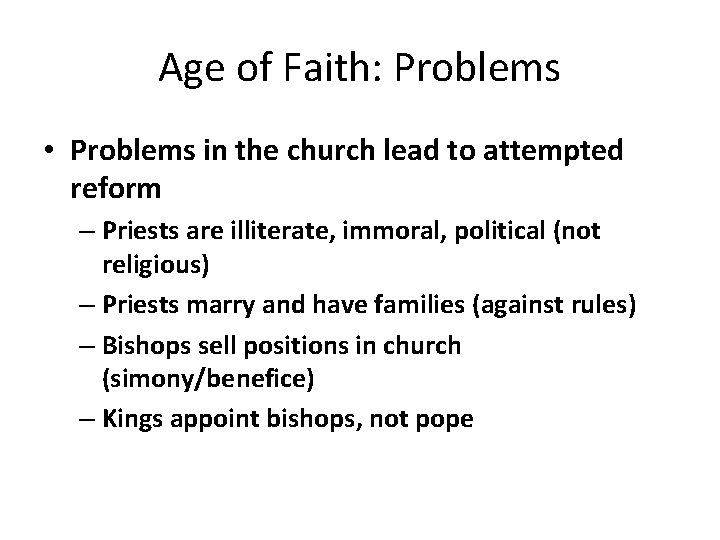 Age of Faith: Problems

• Problems in the church lead to attempted reform

– Priests are illiterate, immoral, political (not religious)

– Priests marry and have families (against rules)

– Bishops sell positions in church (simony/benefice)

– Kings appoint bishops, not pope